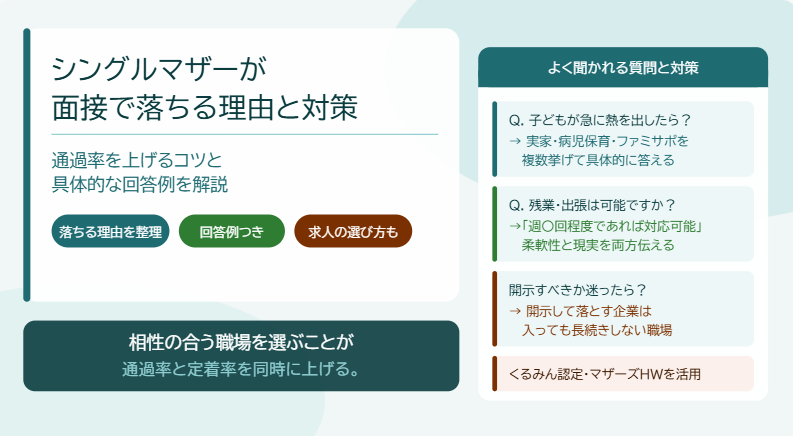 シングルマザーが
面接で落ちる理由と対策

通過率を上げるコツと
具体的な回答例を解説

落ちる理由を整理

回答例つき

求人の選び方も

相性の合う職場を選ぶことが
通過率と定着率を同時に上げる。

よく聞かれる質問と対策

Q. 子どもが急に熱を出したら？
→ 実家・病児保育・ファミサポを
複数挙げて具体的に答える

Q. 残業・出張は可能ですか？
→「週〇回程度であれば対応可能」
柔軟性と現実を両方伝える

開示すべきか迷ったら？
→ 開示して落とす企業は
入っても長続きしない職場

くるみん認定・マザーズHWを活用